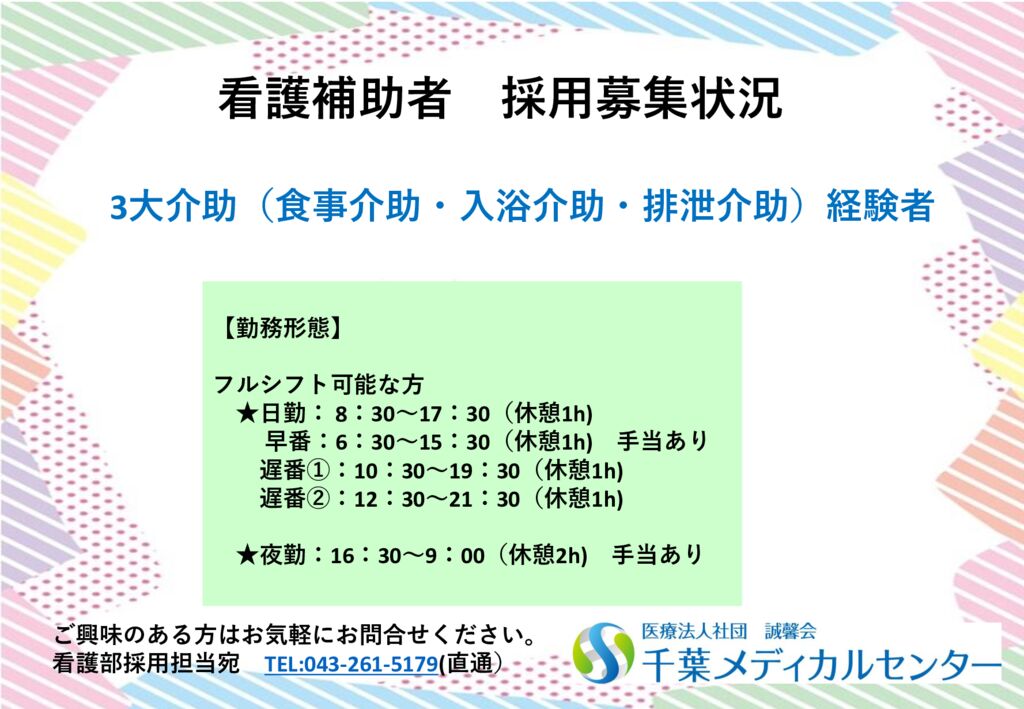 看護補助者　採用募集状況

3大介助（食事介助・入浴介助・排泄介助）経験者

【勤務形態】

フルシフト可能な方
★日勤：8：30～17：30（休憩1h）
早番：6：30～15：30（休憩1h）　手当あり
遅番①：10：30～19：30（休憩1h）
遅番②：12：30～21：30（休憩1h）

★夜勤：16：30～9：00（休憩2h）　手当あり

ご興味のある方はお気軽にお問合せください。
看護部採用担当宛　TEL:043-261-5179(直通)

医療法人社団　誠馨会
千葉メディカルセンター